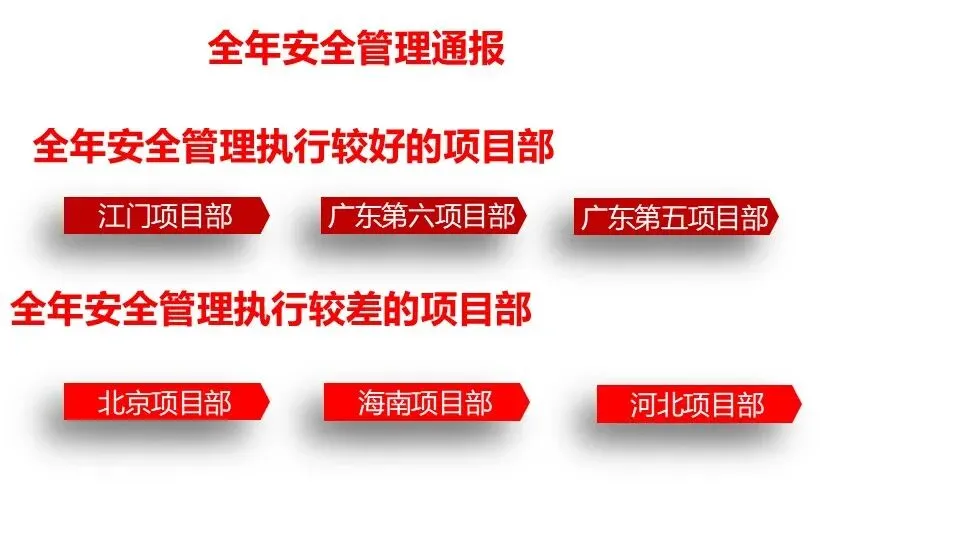 全年安全管理通报

全年安全管理执行较好的项目部

江门项目部

广东第六项目部

广东第五项目部

全年安全管理执行较差的项目部

北京项目部

海南项目部

河北项目部